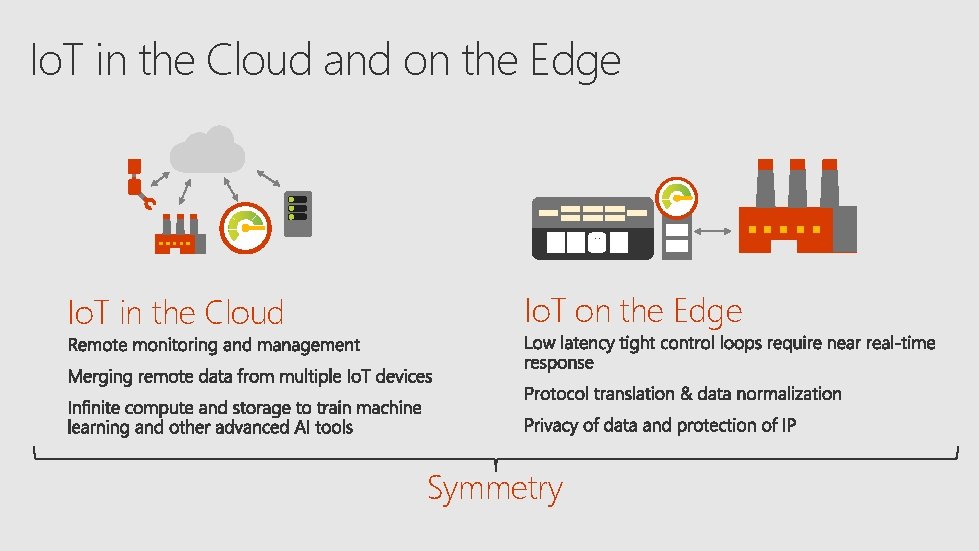 IoT in the Cloud and on the Edge

IoT in the Cloud

Remote monitoring and management

Merging remote data from multiple IoT devices

Infinite compute and storage to train machine learning and other advanced AI tools

IoT on the Edge

Low latency tight control loops require near real-time response

Protocol translation & data normalization

Privacy of data and protection of IP

Symmetry